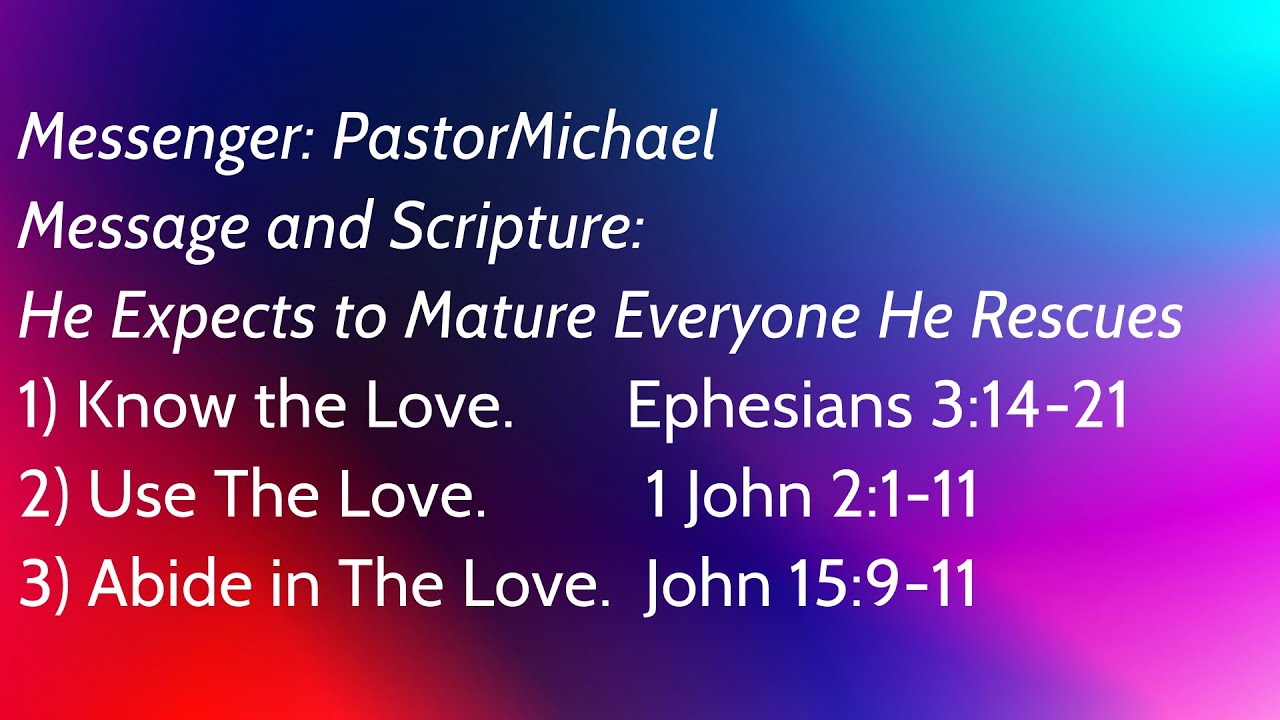 Messenger: PastorMichael
Message and Scripture:
He Expects to Mature Everyone He Rescues
1) Know the Love. Ephesians 3:14-21
2) Use The Love. 1 John 2:1-11
3) Abide in The Love. John 15:9-11